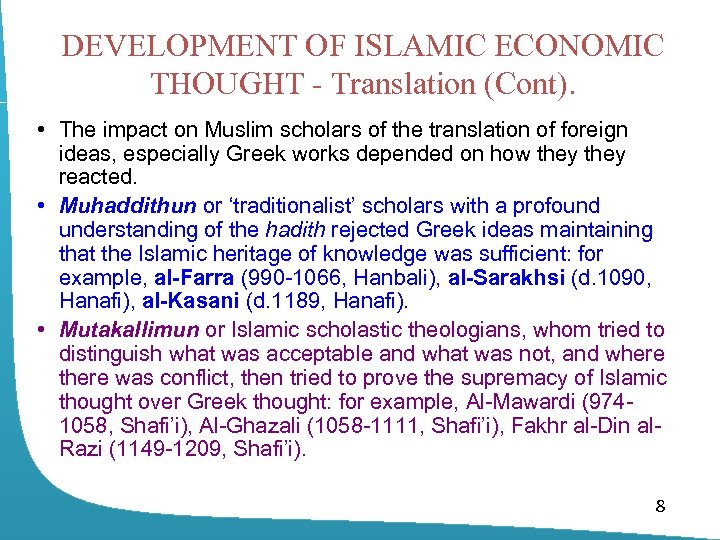 DEVELOPMENT OF ISLAMIC ECONOMIC THOUGHT - Translation (Cont).

• The impact on Muslim scholars of the translation of foreign ideas, especially Greek works depended on how they they reacted.

• Muhaddithun or 'traditionalist' scholars with a profound understanding of the hadith rejected Greek ideas maintaining that the Islamic heritage of knowledge was sufficient: for example, al-Farra (990-1066, Hanbali), al-Sarakhsi (d.1090, Hanafi), al-Kasani (d.1189, Hanafi).

• Mutakallimun or Islamic scholastic theologians, whom tried to distinguish what was acceptable and what was not, and where there was conflict, then tried to prove the supremacy of Islamic thought over Greek thought: for example, Al-Mawardi (974-1058, Shafi'i), Al-Ghazali (1058-1111, Shafi'i), Fakhr al-Din al-Razi (1149-1209, Shafi'i).

8